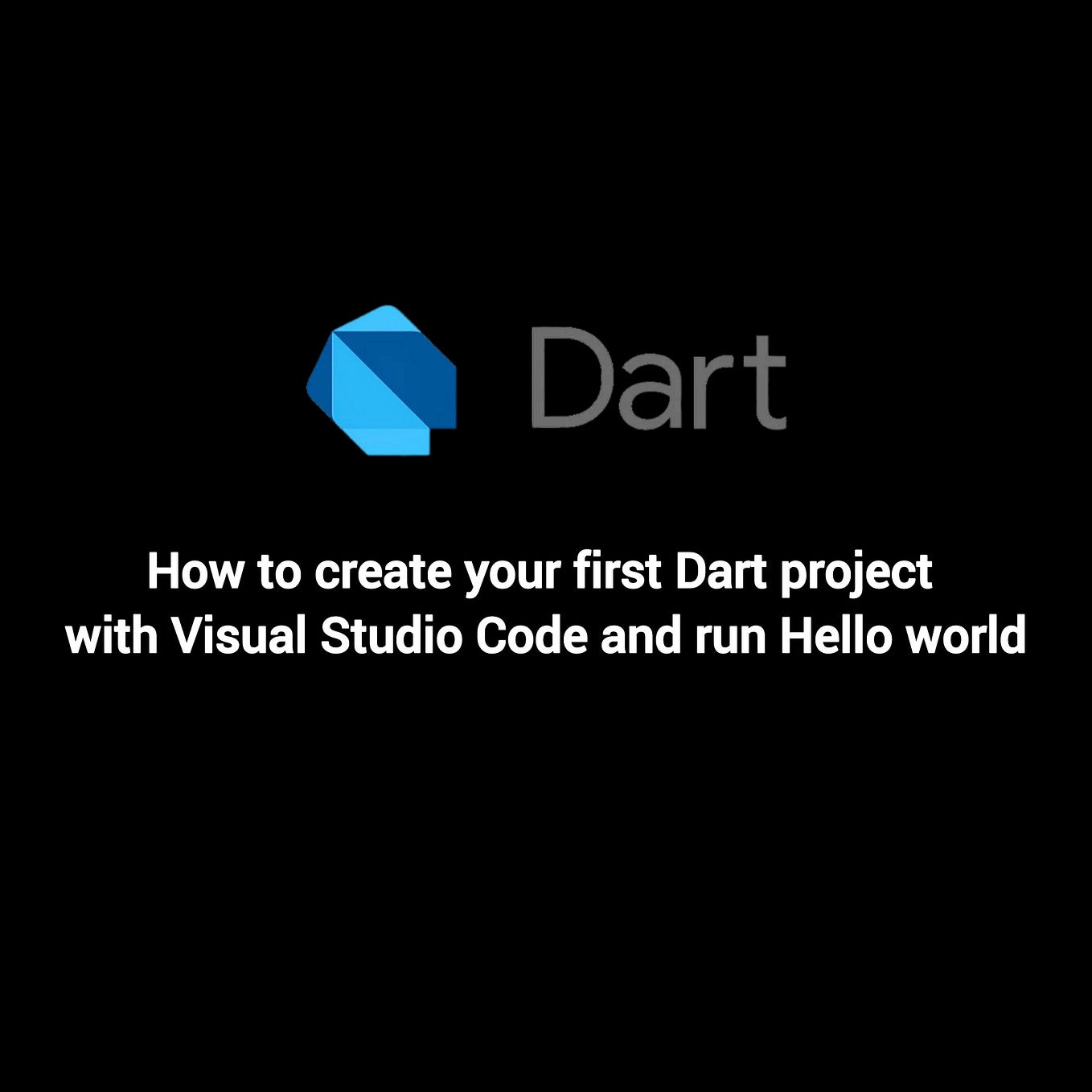 Dart

How to create your first Dart project with Visual Studio Code and run Hello world